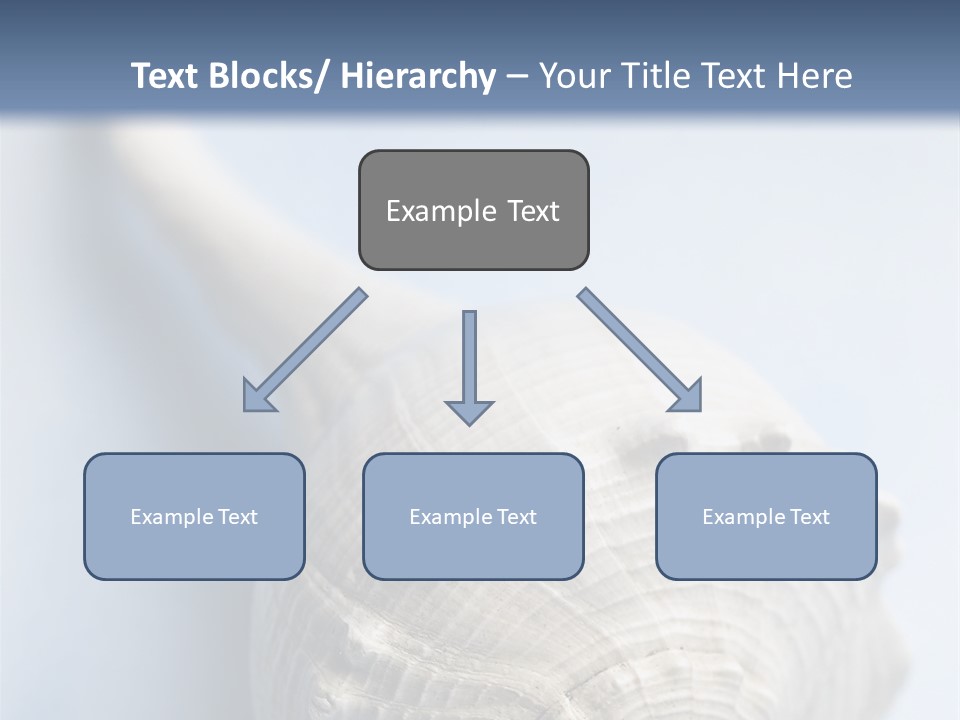 Text Blocks/ Hierarchy – Your Title Text Here

Example Text

Example Text

Example Text

Example Text